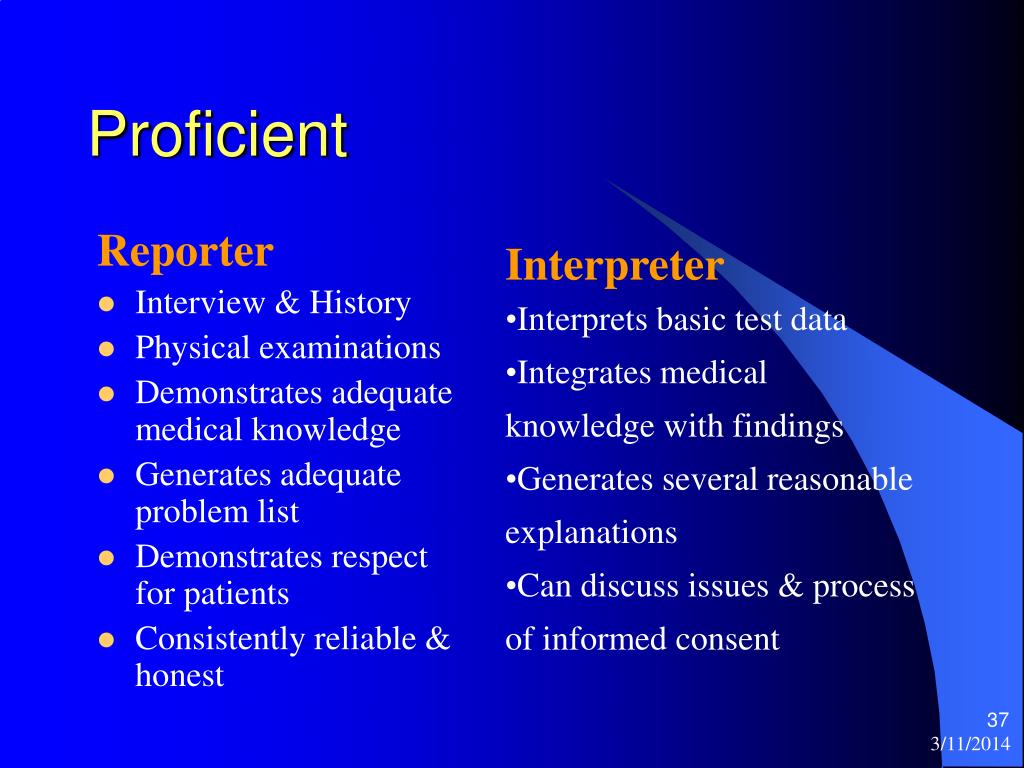 Proficient

Reporter

- Interview & History
- Physical examinations
- Demonstrates adequate medical knowledge
- Generates adequate problem list
- Demonstrates respect for patients
- Consistently reliable & honest

Interpreter

•Interprets basic test data

•Integrates medical knowledge with findings

•Generates several reasonable explanations

•Can discuss issues & process of informed consent

37

3/11/2014